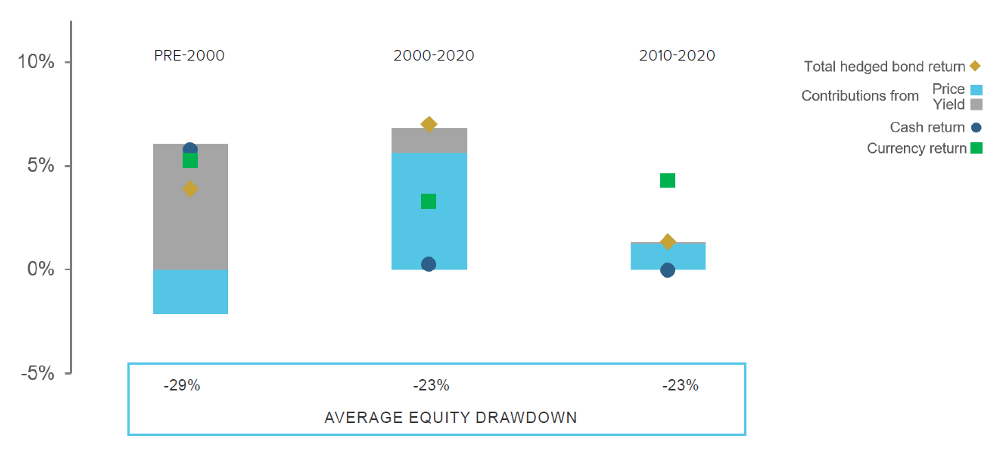 10%
5%
0%
-5%

PRE-2000
2000-2020
2010-2020

Total hedged bond return
Contributions from Price
Yield
Cash return
Currency return

-29%
-23%
-23%
AVERAGE EQUITY DRAWDOWN